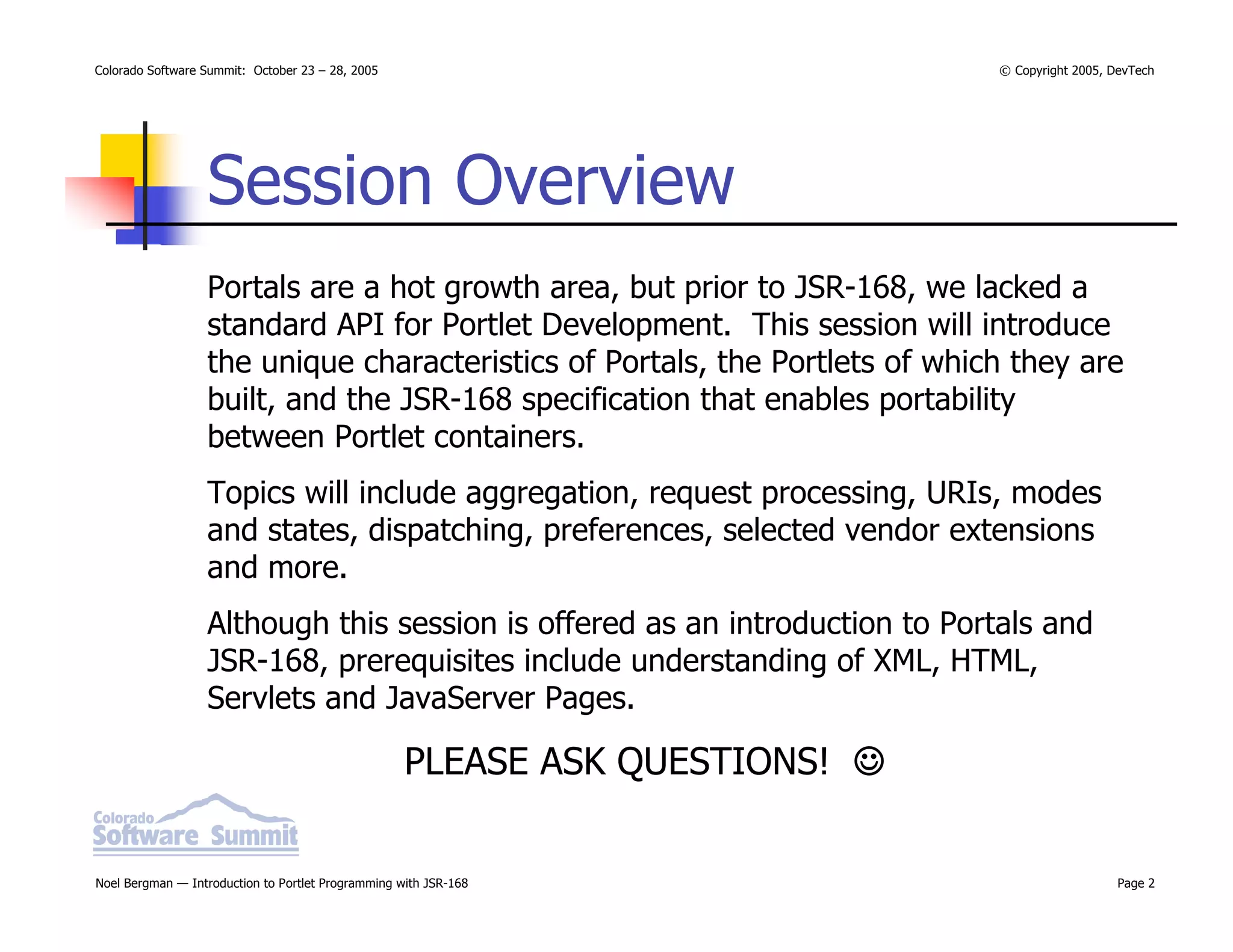 Colorado Software Summit: October 23 – 28, 2005

© Copyright 2005, DevTech

Session Overview

Portals are a hot growth area, but prior to JSR-168, we lacked a standard API for Portlet Development. This session will introduce the unique characteristics of Portals, the Portlets of which they are built, and the JSR-168 specification that enables portability between Portlet containers.

Topics will include aggregation, request processing, URIs, modes and states, dispatching, preferences, selected vendor extensions and more.

Although this session is offered as an introduction to Portals and JSR-168, prerequisites include understanding of XML, HTML, Servlets and JavaServer Pages.

PLEASE ASK QUESTIONS! ☺

Colorado Software Summit

Noel Bergman — Introduction to Portlet Programming with JSR-168

Page 2